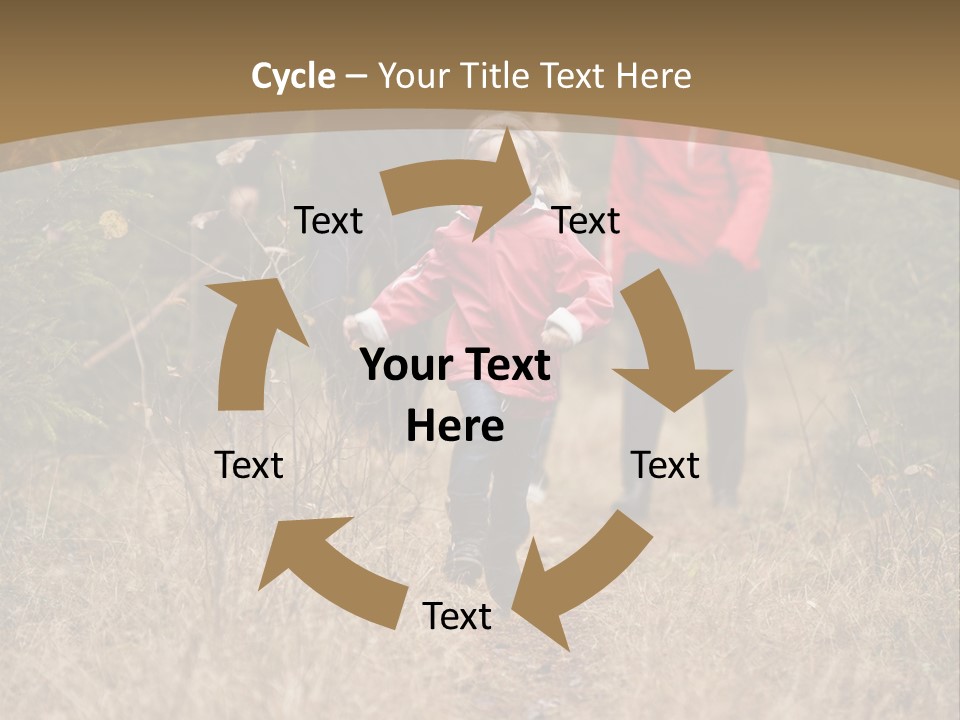 Cycle – Your Title Text Here

Text

Text

Your Text Here

Text

Text

Text